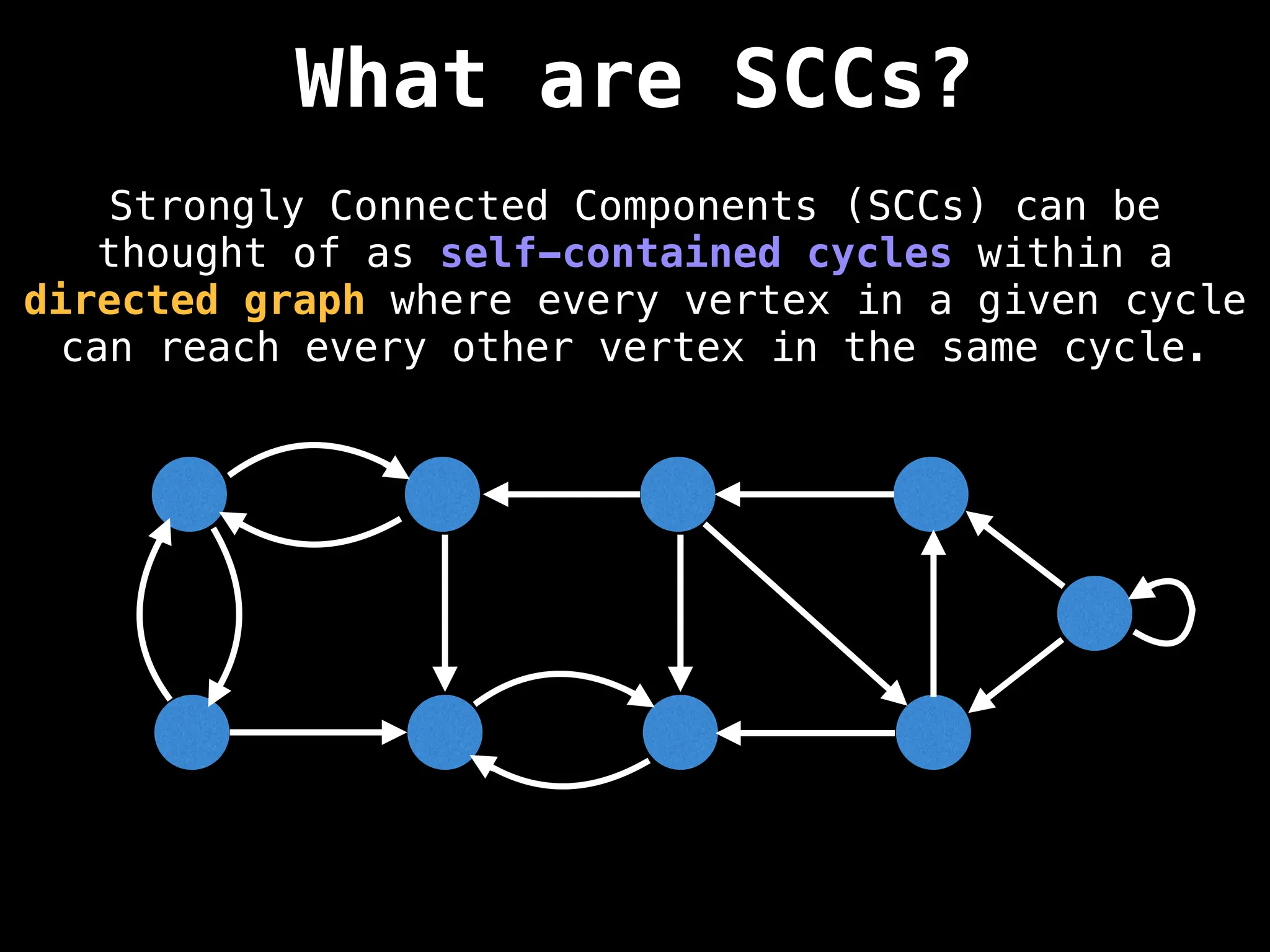 What are SCCs?

Strongly Connected Components (SCCs) can be thought of as self-contained cycles within a directed graph where every vertex in a given cycle can reach every other vertex in the same cycle.